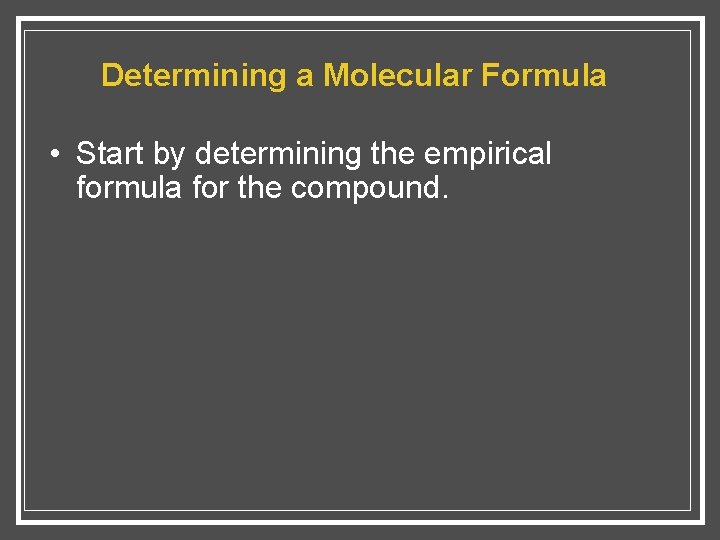 Determining a Molecular Formula

• Start by determining the empirical formula for the compound.